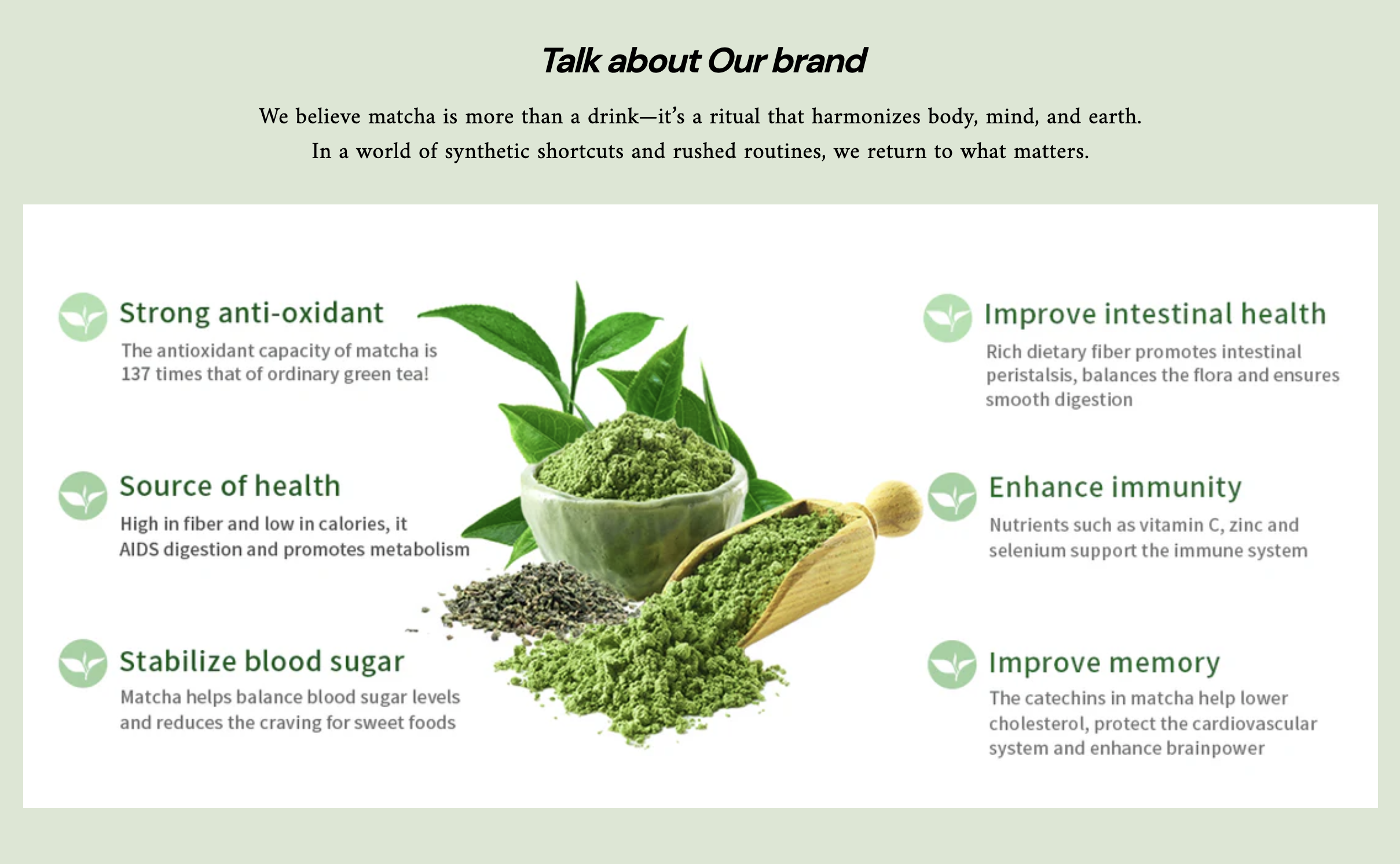 Talk about Our brand

We believe matcha is more than a drink—it's a ritual that harmonizes body, mind, and earth. In a world of synthetic shortcuts and rushed routines, we return to what matters.

Strong anti-oxidant
The antioxidant capacity of matcha is 137 times that of ordinary green tea!

Source of health
High in fiber and low in calories, it AIDS digestion and promotes metabolism

Stabilize blood sugar
Matcha helps balance blood sugar levels and reduces the craving for sweet foods

Improve intestinal health
Rich dietary fiber promotes intestinal peristalsis, balances the flora and ensures smooth digestion

Enhance immunity
Nutrients such as vitamin C, zinc and selenium support the immune system

Improve memory
The catechins in matcha help lower cholesterol, protect the cardiovascular system and enhance brainpower